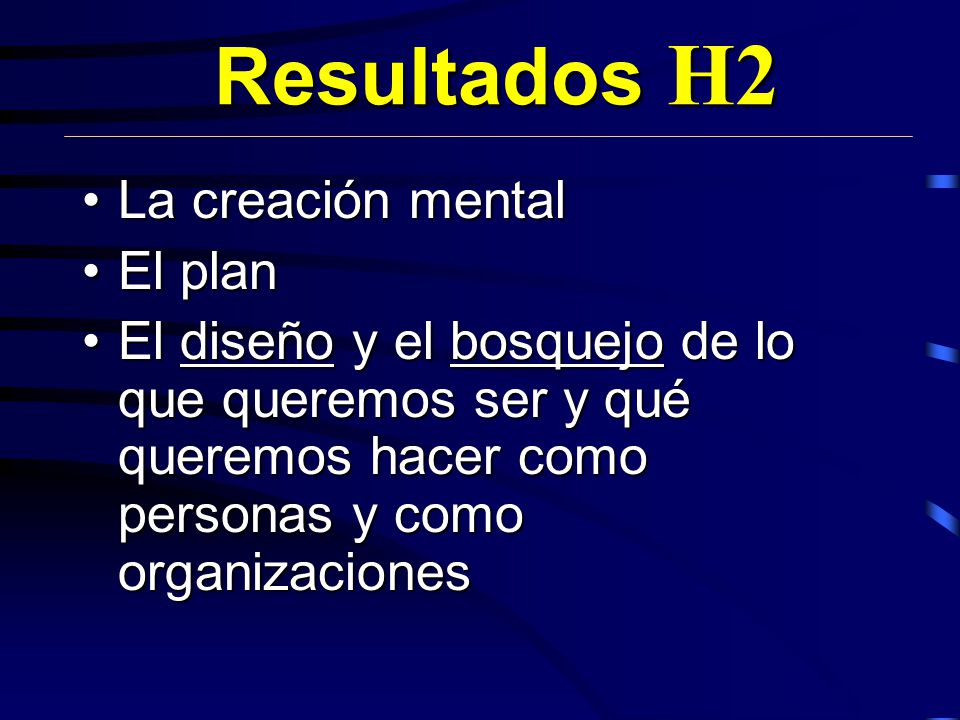 Resultados H2

• La creación mental
• El plan
• El diseño y el bosquejo de lo que queremos ser y qué queremos hacer como personas y como organizaciones